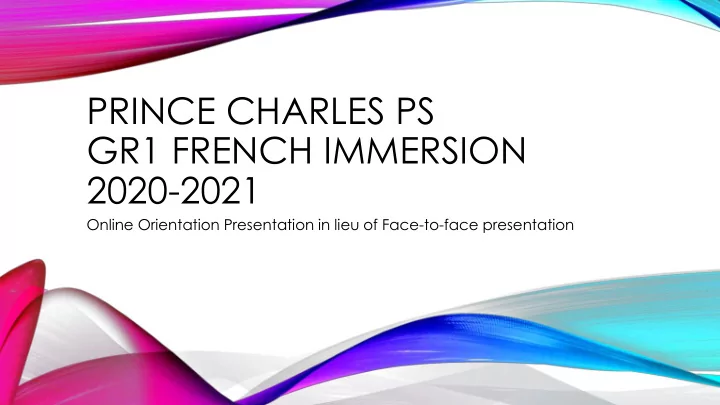 PRINCE CHARLES PS
GR1 FRENCH IMMERSION
2020-2021

Online Orientation Presentation in lieu of Face-to-face presentation